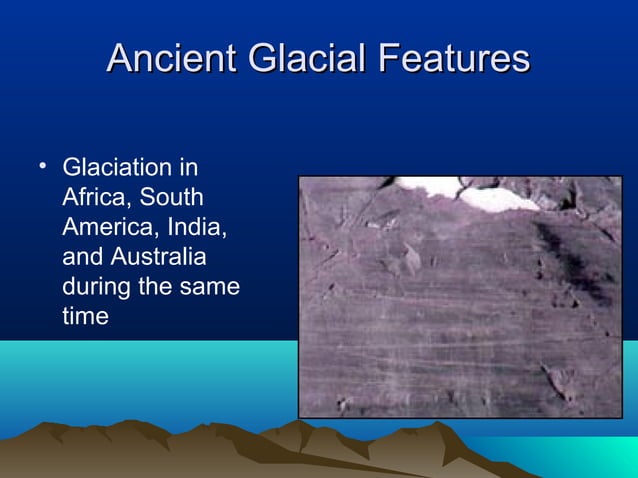 Ancient Glacial Features

• Glaciation in Africa, South America, India, and Australia during the same time